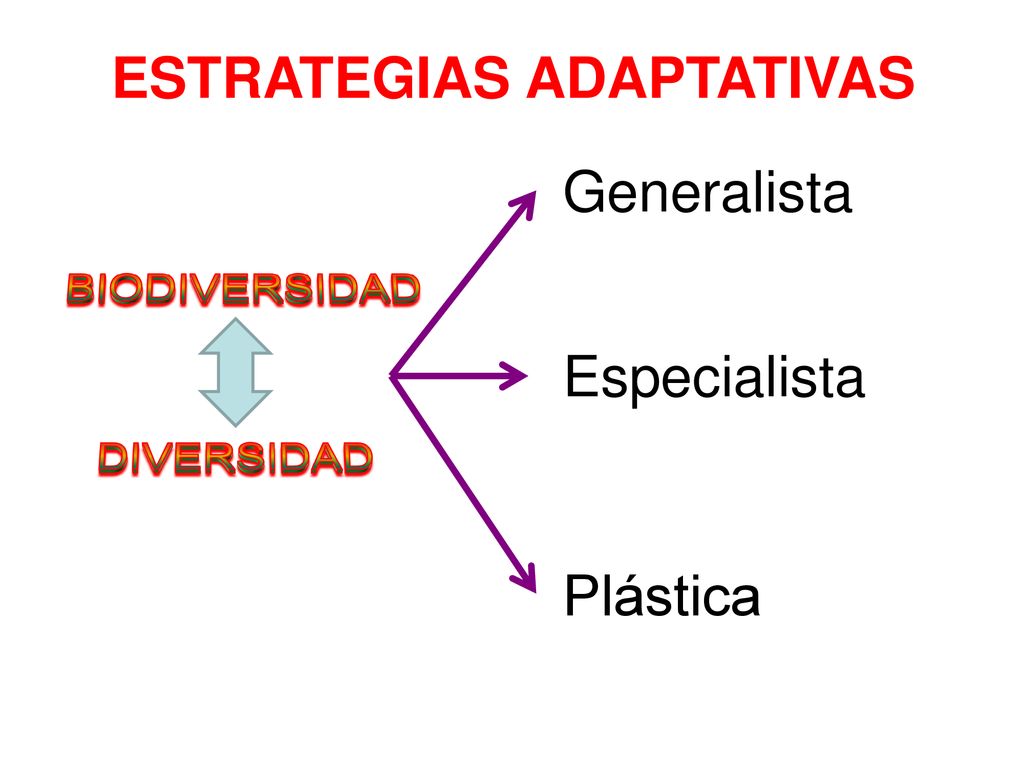 ESTRATEGIAS ADAPTATIVAS

BIODIVERSIDAD

DIVERSIDAD

Generalista

Especialista

Plástica